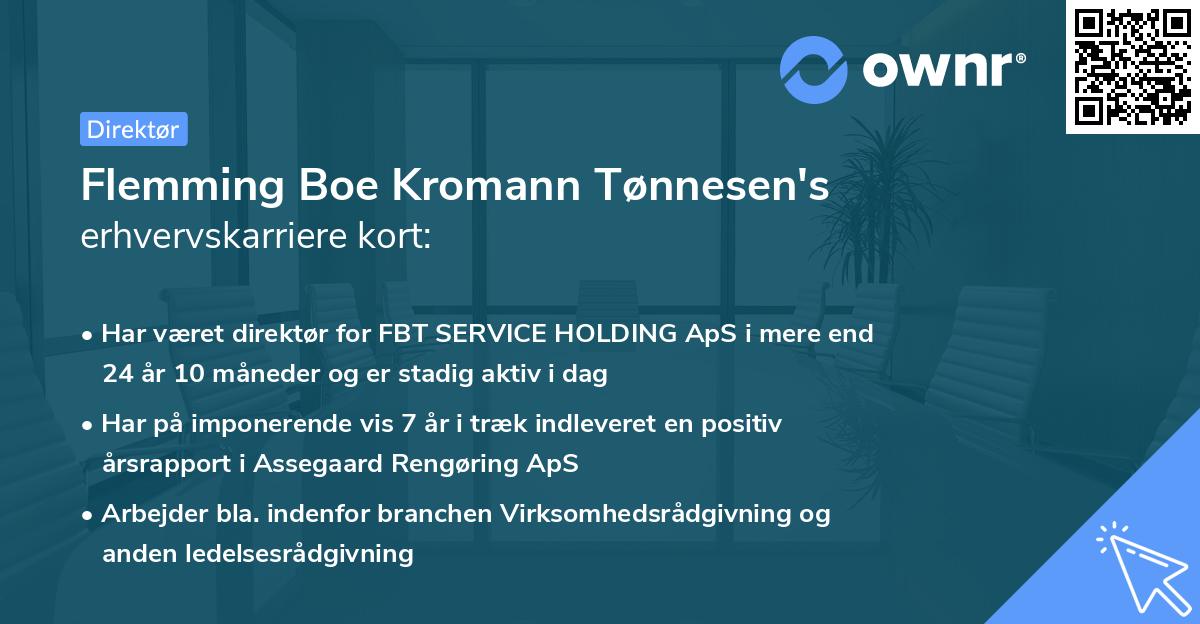 ownr®

Direktør

Flemming Boe Kromann Tønnesen's erhvervskarriere kort:

• Har været direktør for FBT SERVICE HOLDING ApS i mere end 24 år 10 måneder og er stadig aktiv i dag

• Har på imponerende vis 7 år i træk indleveret en positiv årsrapport i Assegaard Rengøring ApS

• Arbejder bla. indenfor branchen Virksomhedsrådgivning og anden ledelsesrådgivning